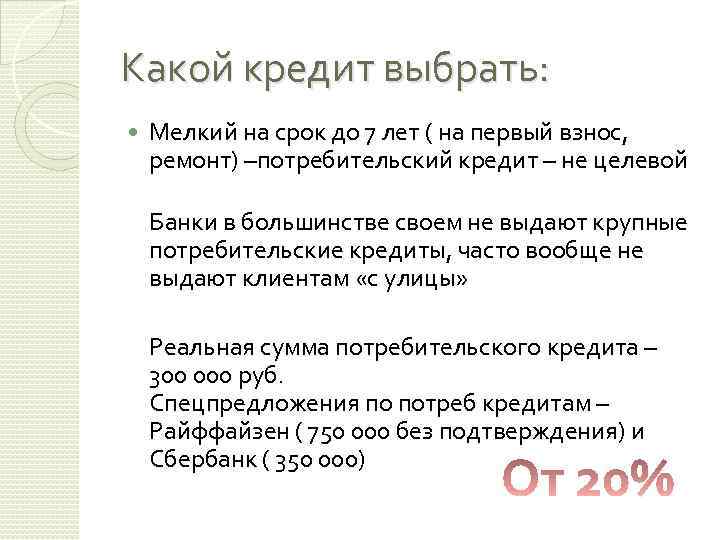 Какой кредит выбрать:

Мелкий на срок до 7 лет ( на первый взнос, ремонт) –потребительский кредит – не целевой

Банки в большинстве своем не выдают крупные потребительские кредиты, часто вообще не выдают клиентам «с улицы»

Реальная сумма потребительского кредита – 300 000 руб.
Спецпредложения по потреб кредитам – Райффайзен ( 750 000 без подтверждения) и Сбербанк ( 350 000)

От 20%